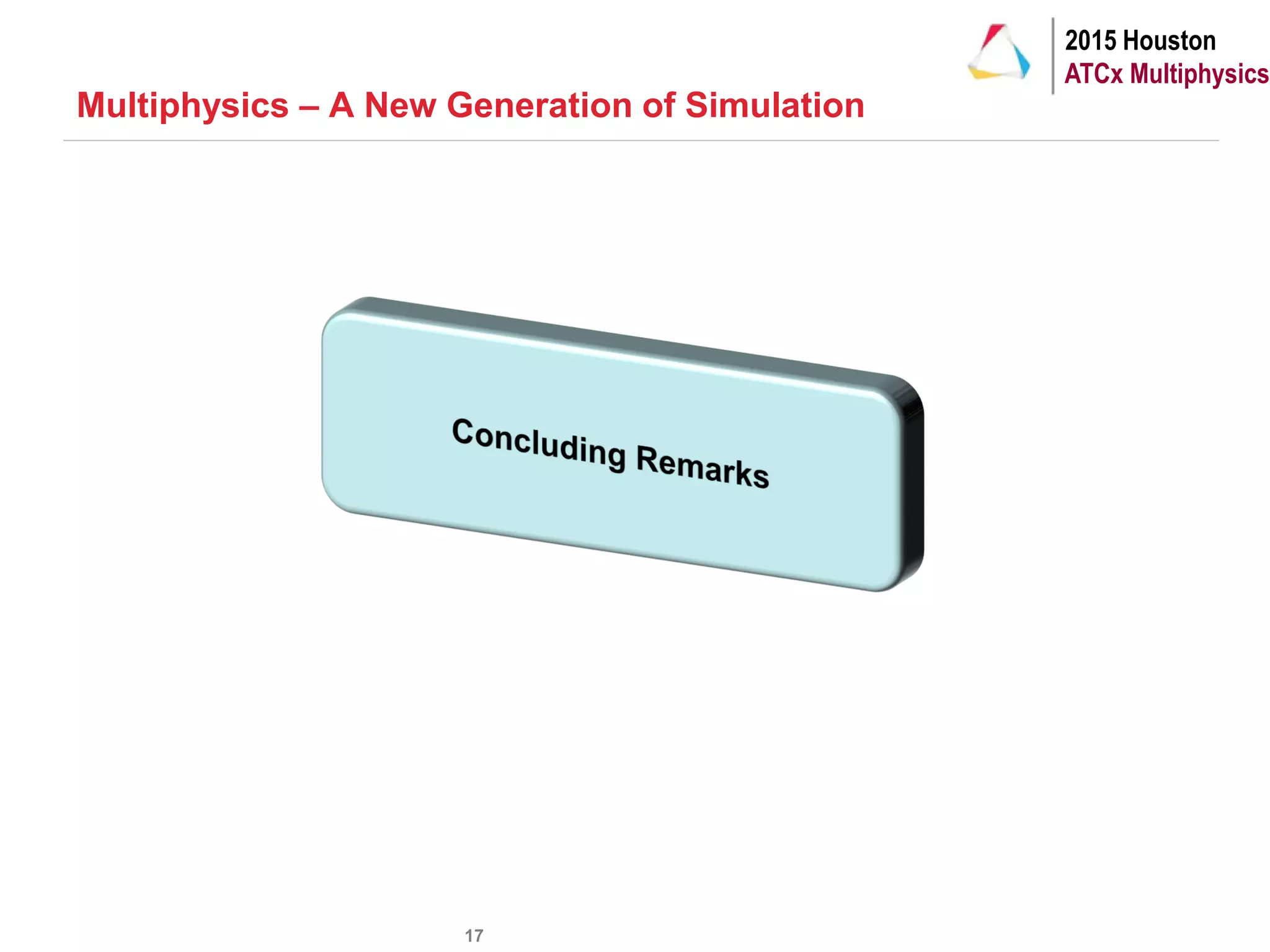 2015 Houston
ATCx Multiphysics

Multiphysics – A New Generation of Simulation

Concluding Remarks

17